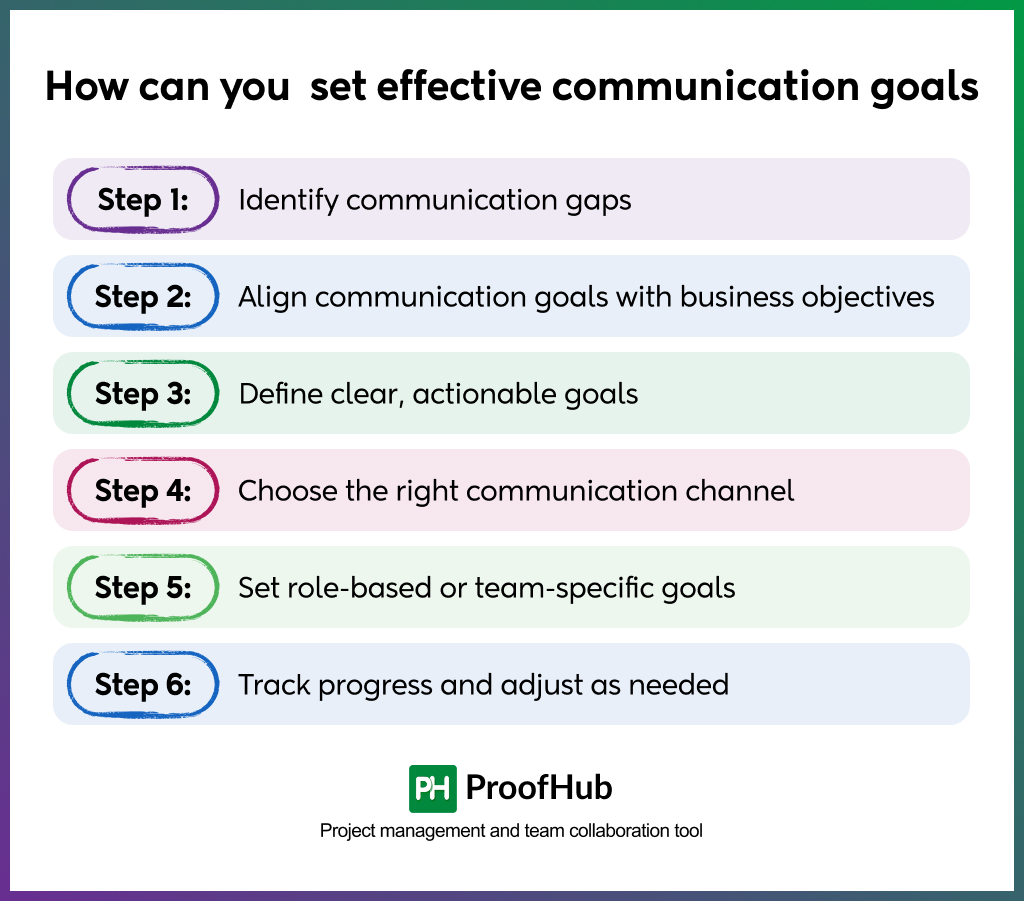 How can you  set effective communication goals

Step 1: Identify communication gaps

Step 2: Align communication goals with business objectives

Step 3: Define clear, actionable goals

Step 4: Choose the right communication channel

Step 5: Set role-based or team-specific goals

Step 6: Track progress and adjust as needed

PH ProofHub

Project management and team collaboration tool